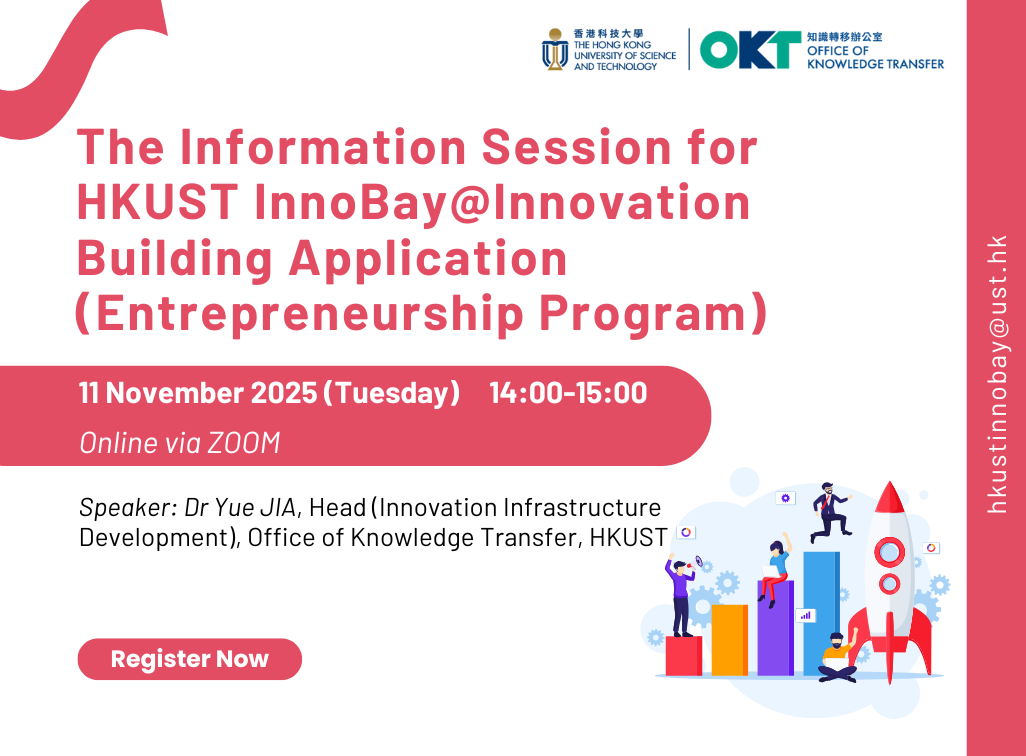 香港科技大學
THE HONG KONG UNIVERSITY OF SCIENCE AND TECHNOLOGY

OKT 知識轉移辦公室
OFFICE OF KNOWLEDGE TRANSFER

The Information Session for HKUST InnoBay@Innovation Building Application (Entrepreneurship Program)

11 November 2025 (Tuesday) 14:00-15:00

Online via ZOOM

Speaker: Dr Yue JIA, Head (Innovation Infrastructure Development), Office of Knowledge Transfer, HKUST

Register Now

hkustinnobay@ust.hk